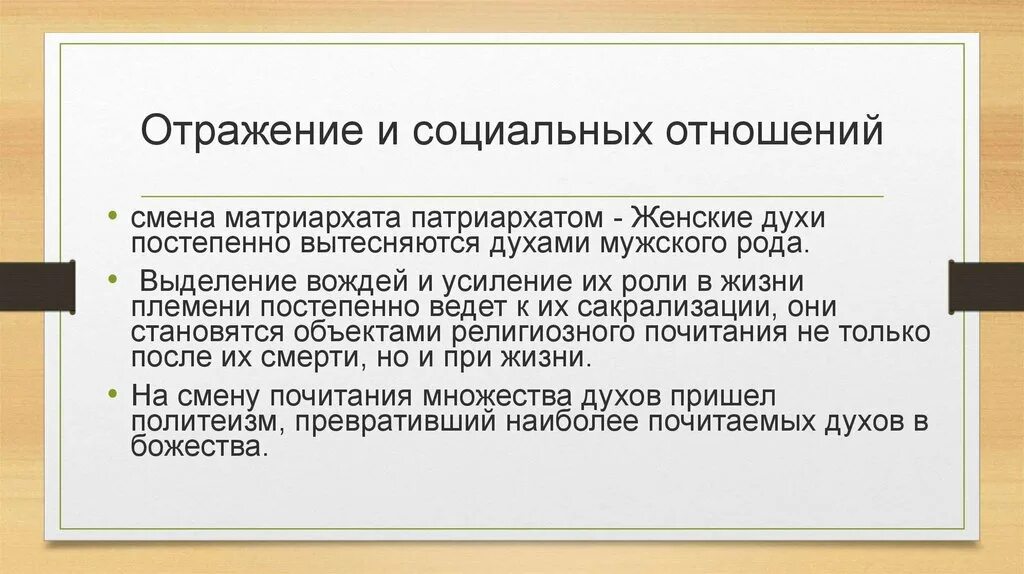 Отражение и социальных отношений

• смена матриархата патриархатом - Женские духи постепенно вытесняются духами мужского рода.

• Выделение вождей и усиление их роли в жизни племени постепенно ведет к их сакрализации, они становятся объектами религиозного почитания не только после их смерти, но и при жизни.

• На смену почитания множества духов пришел политеизм, превративший наиболее почитаемых духов в божества.